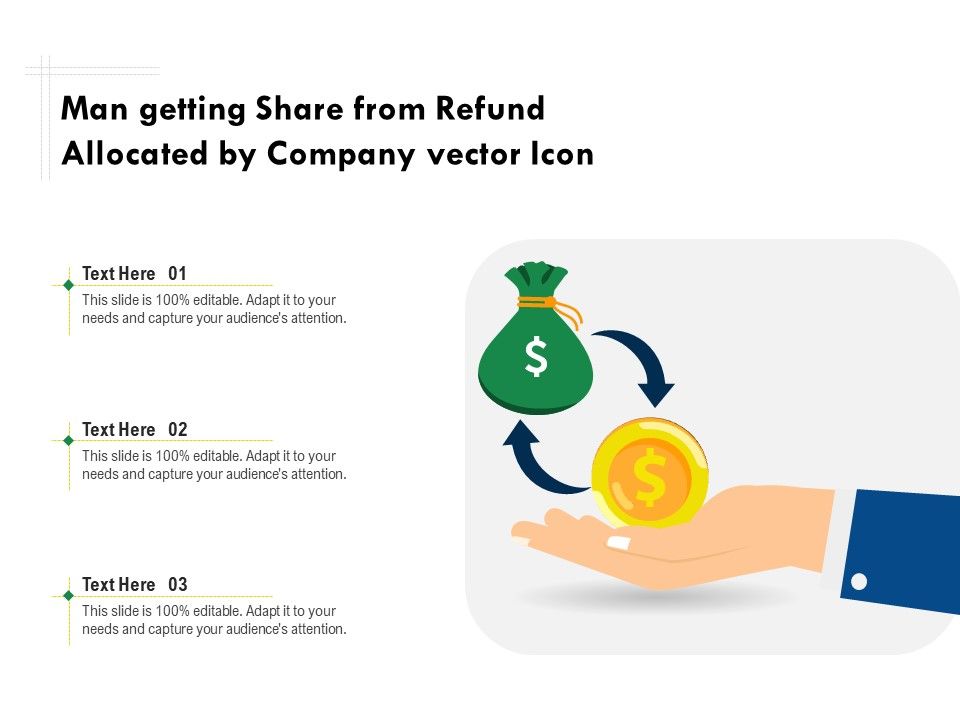 Man getting Share from Refund Allocated by Company vector Icon

Text Here 01
This slide is 100% editable. Adapt it to your needs and capture your audience's attention.

Text Here 02
This slide is 100% editable. Adapt it to your needs and capture your audience's attention.

Text Here 03
This slide is 100% editable. Adapt it to your needs and capture your audience's attention.

$

$